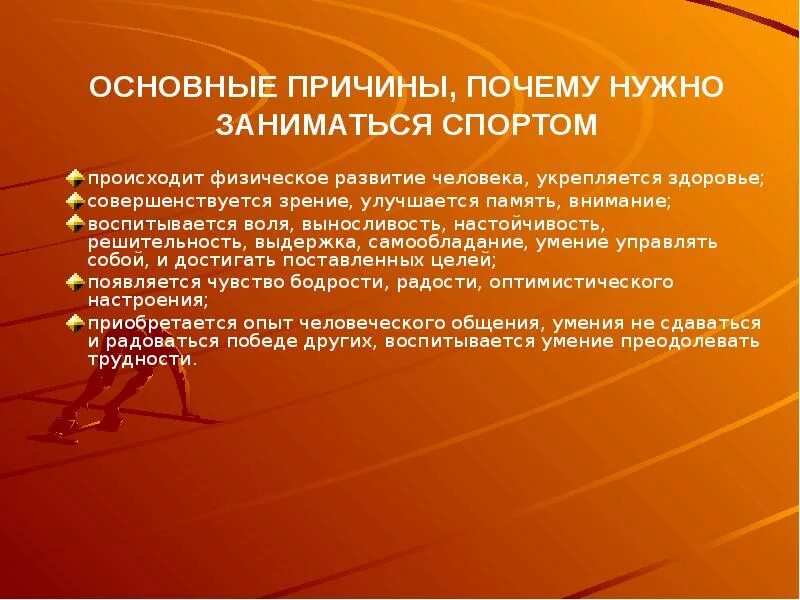 ОСНОВНЫЕ ПРИЧИНЫ, ПОЧЕМУ НУЖНО ЗАНИМАТЬСЯ СПОРТОМ

происходит физическое развитие человека, укрепляется здоровье;

совершенствуется зрение, улучшается память, внимание;

воспитывается воля, выносливость, настойчивость, решительность, выдержка, самообладание, умение управлять собой, и достигать поставленных целей;

появляется чувство бодрости, радости, оптимистического настроения;

приобретается опыт человеческого общения, умения не сдаваться и радоваться победе других, воспитывается умение преодолевать трудности.